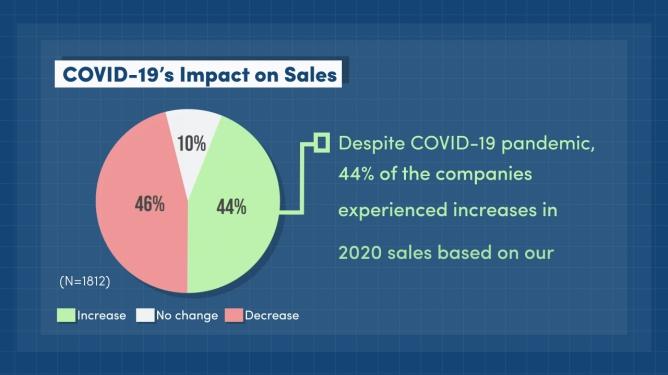 COVID-19's Impact on Sales

10%

46%

44%

(N=1812)

Increase No change Decrease

Despite COVID-19 pandemic, 44% of the companies experienced increases in 2020 sales based on our